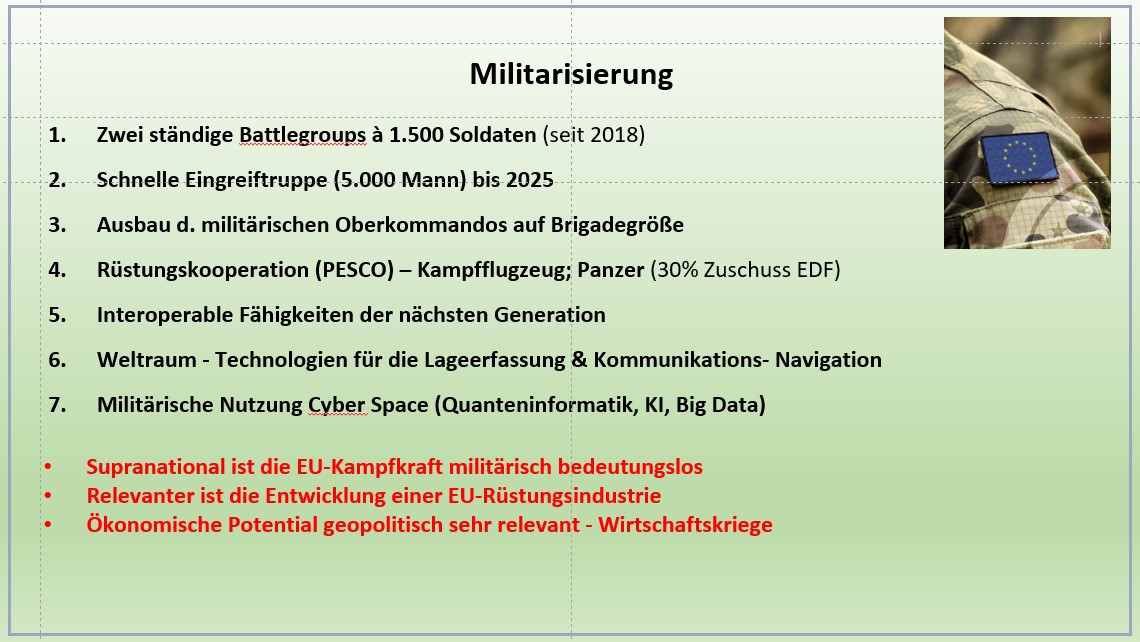 Militarisierung

1. Zwei ständige Battlegroups à 1.500 Soldaten (seit 2018)

2. Schnelle Eingreiftruppe (5.000 Mann) bis 2025

3. Ausbau d. militärischen Oberkommandos auf Brigadegröße

4. Rüstungskooperation (PESCO) – Kampfflugzeug; Panzer (30% Zuschuss EDF)

5. Interoperable Fähigkeiten der nächsten Generation

6. Weltraum - Technologien für die Lageerfassung & Kommunikations- Navigation

7. Militärische Nutzung Cyber Space (Quanteninformatik, KI, Big Data)

• Supranational ist die EU-Kampfkraft militärisch bedeutungslos
• Relevanter ist die Entwicklung einer EU-Rüstungsindustrie
• Ökonomische Potential geopolitisch sehr relevant - Wirtschaftskriege